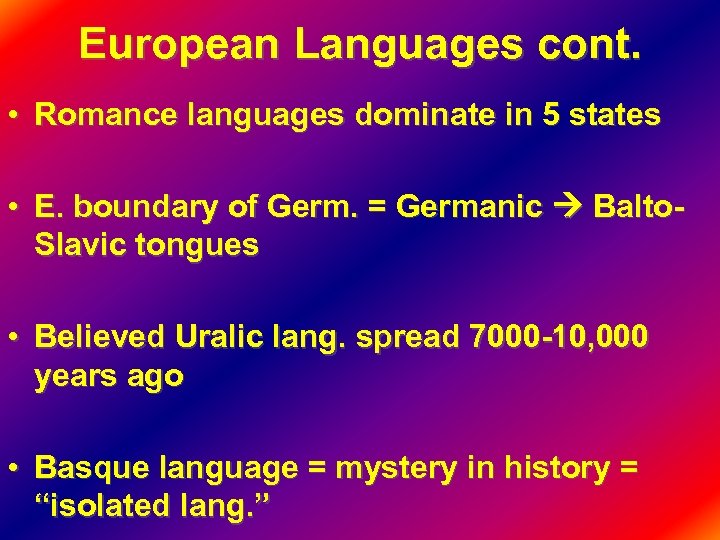 European Languages cont.

• Romance languages dominate in 5 states

• E. boundary of Germ. = Germanic → Balto-Slavic tongues

• Believed Uralic lang. spread 7000-10,000 years ago

• Basque language = mystery in history = “isolated lang.”